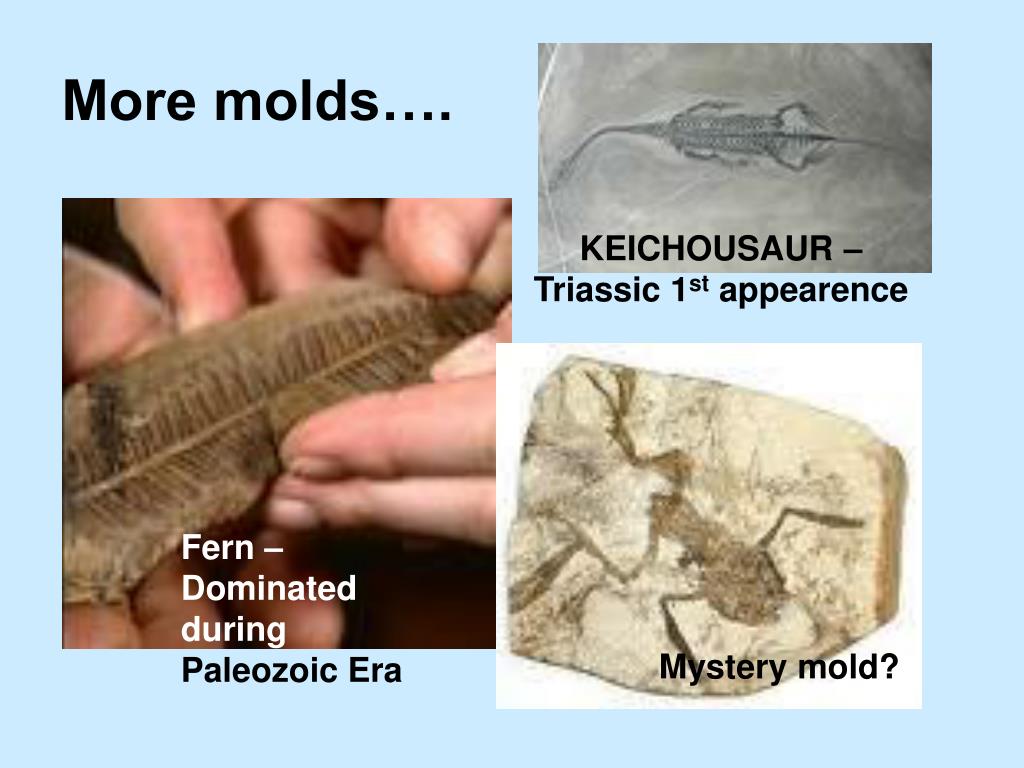 More molds….

KEICHOUSAUR – Triassic 1$^{st}$ appearence

Fern – Dominated during Paleozoic Era

Mystery mold?